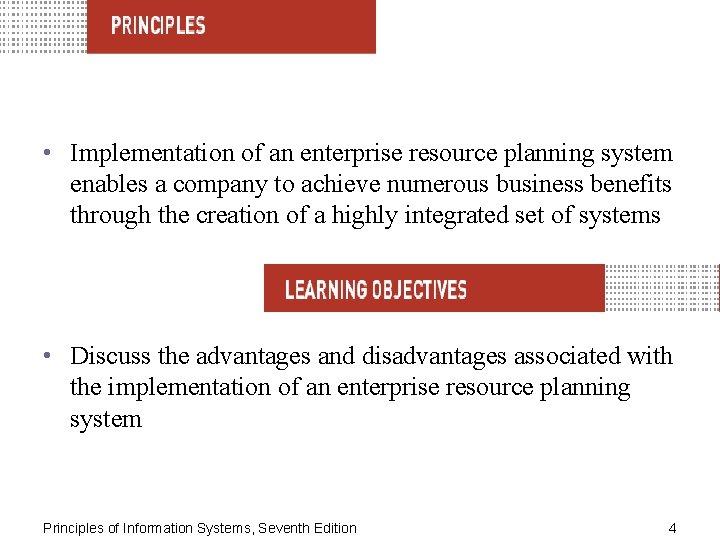 PRINCIPLES

• Implementation of an enterprise resource planning system enables a company to achieve numerous business benefits through the creation of a highly integrated set of systems

LEARNING OBJECTIVES

• Discuss the advantages and disadvantages associated with the implementation of an enterprise resource planning system

Principles of Information Systems, Seventh Edition

4